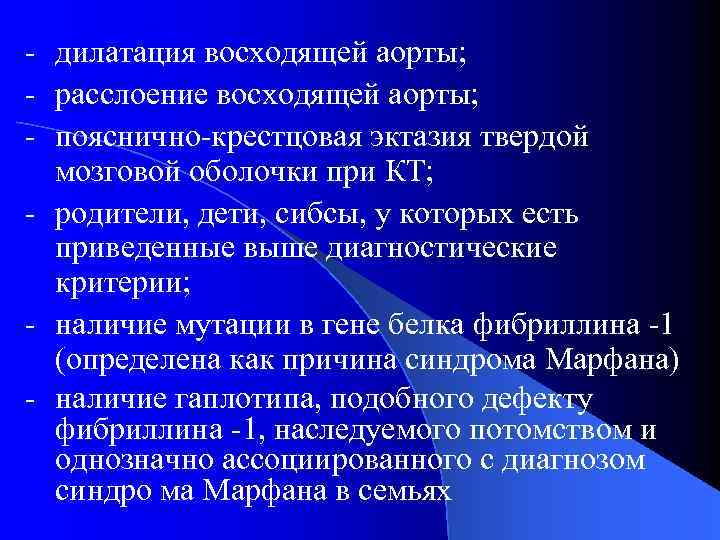 - дилатация восходящей аорты;
- расслоение восходящей аорты;
- пояснично-крестцовая эктазия твердой мозговой оболочки при КТ;
- родители, дети, сибсы, у которых есть приведенные выше диагностические критерии;
- наличие мутации в гене белка фибриллина -1 (определена как причина синдрома Марфана)
- наличие гаплотипа, подобного дефекту фибриллина -1, наследуемого потомством и однозначно ассоциированного с диагнозом синдро ма Марфана в семьях